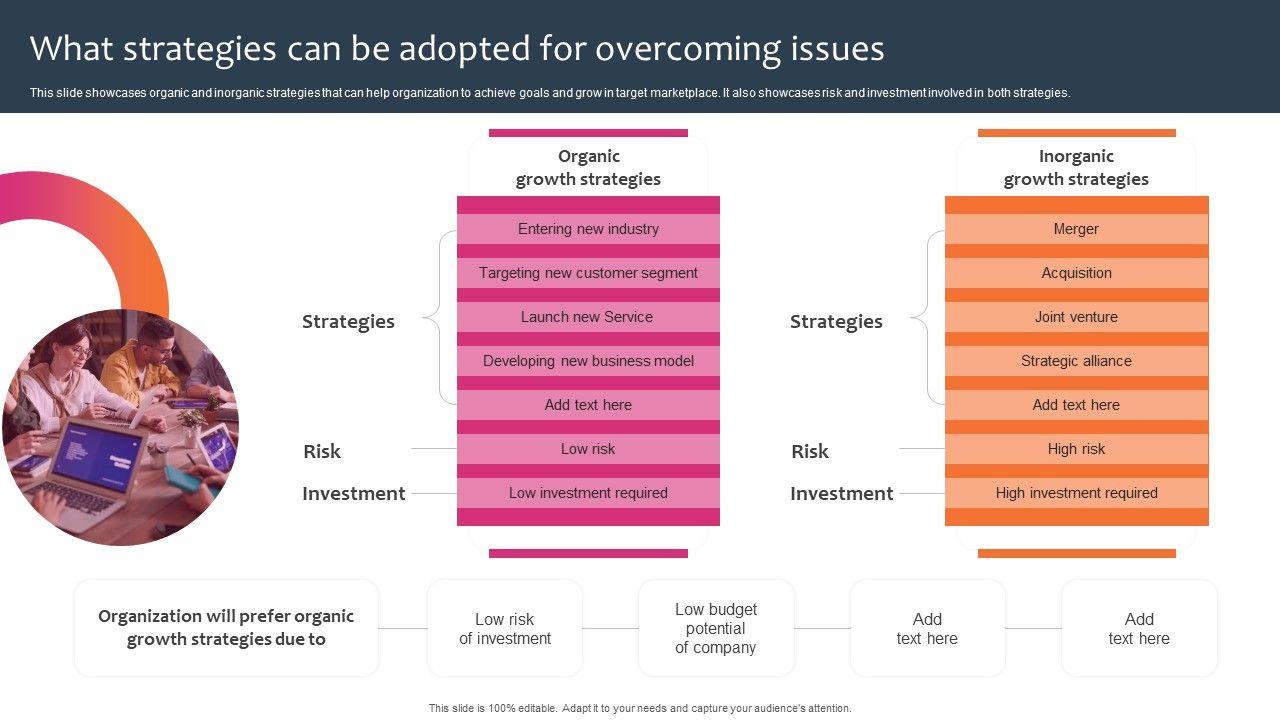 What strategies can be adopted for overcoming issues

This slide showcases organic and inorganic strategies that can help organization to achieve goals and grow in target marketplace. It also showcases risk and investment involved in both strategies.

Organic growth strategies

Strategies
Entering new industry
Targeting new customer segment
Launch new Service
Developing new business model
Add text here

Risk
Low risk

Investment
Low investment required

Inorganic growth strategies

Strategies
Merger
Acquisition
Joint venture
Strategic alliance
Add text here

Risk
High risk

Investment
High investment required

Organization will prefer organic growth strategies due to

Low risk of investment

Low budget potential of company

Add text here

Add text here

This slide is 100% editable. Adapt it to your needs and capture your audience's attention.